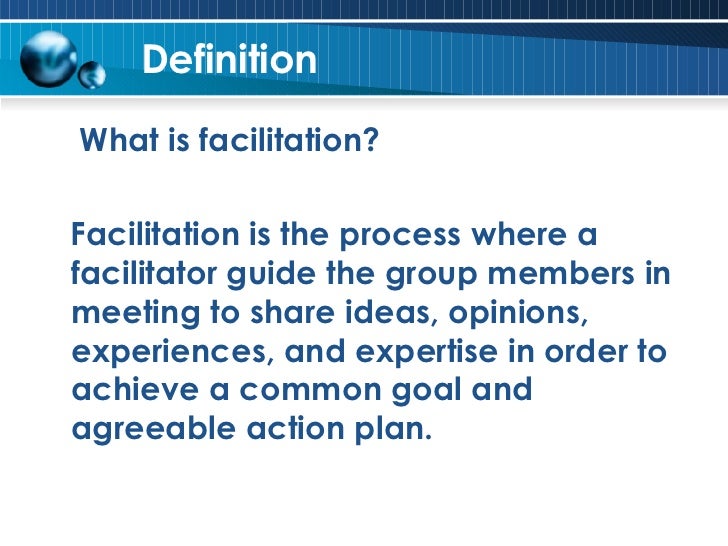 Definition

What is facilitation?

Facilitation is the process where a facilitator guide the group members in meeting to share ideas, opinions, experiences, and expertise in order to achieve a common goal and agreeable action plan.